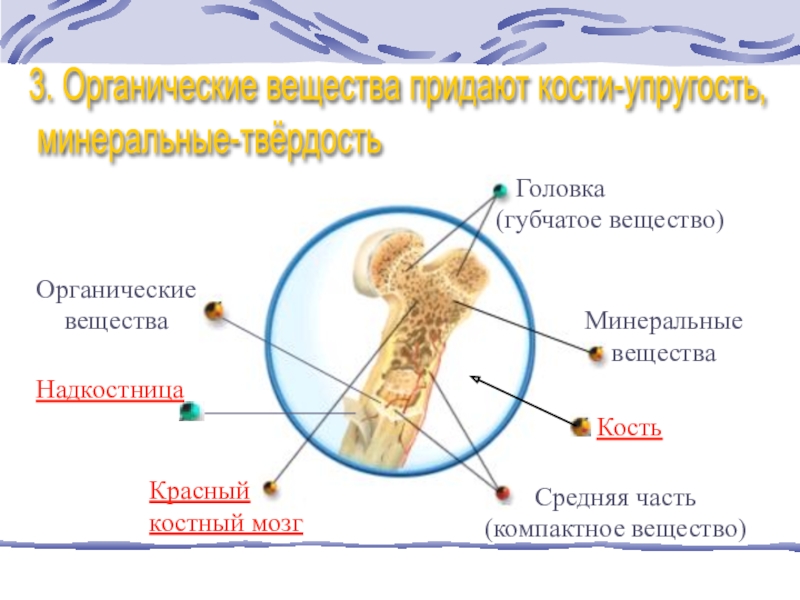 3. Органические вещества придают кости-упругость, минеральные-твёрдость

Головка
(губчатое вещество)

Органические
вещества

Минеральные
вещества

Надкостница

Кость

Красный
костный мозг

Средняя часть
(компактное вещество)